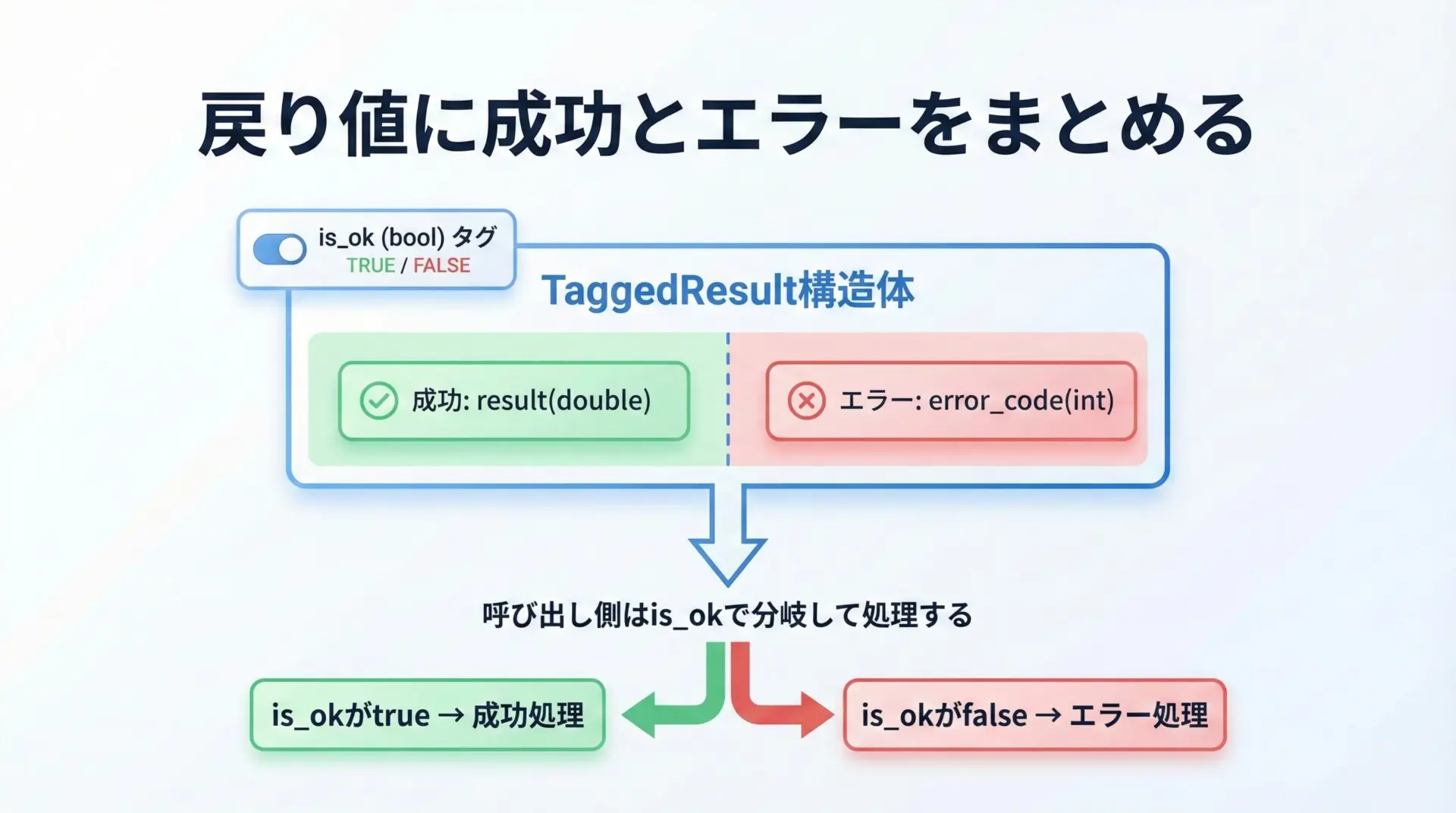 戻り値に成功とエラーをまとめる

is_ok (bool) タグ
TRUE / FALSE

TaggedResult構造体

成功: result(double)

エラー: error_code(int)

呼び出し側はis_okで分岐して処理する

is_okがtrue → 成功処理

is_okがfalse → エラー処理